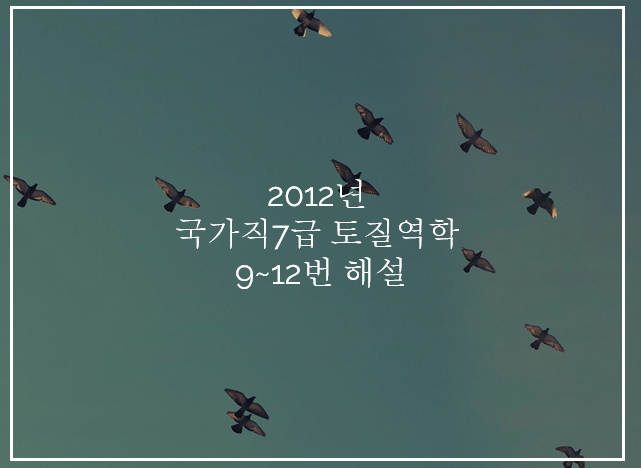 2012년
국가직7급 토질역학
9~12번 해설